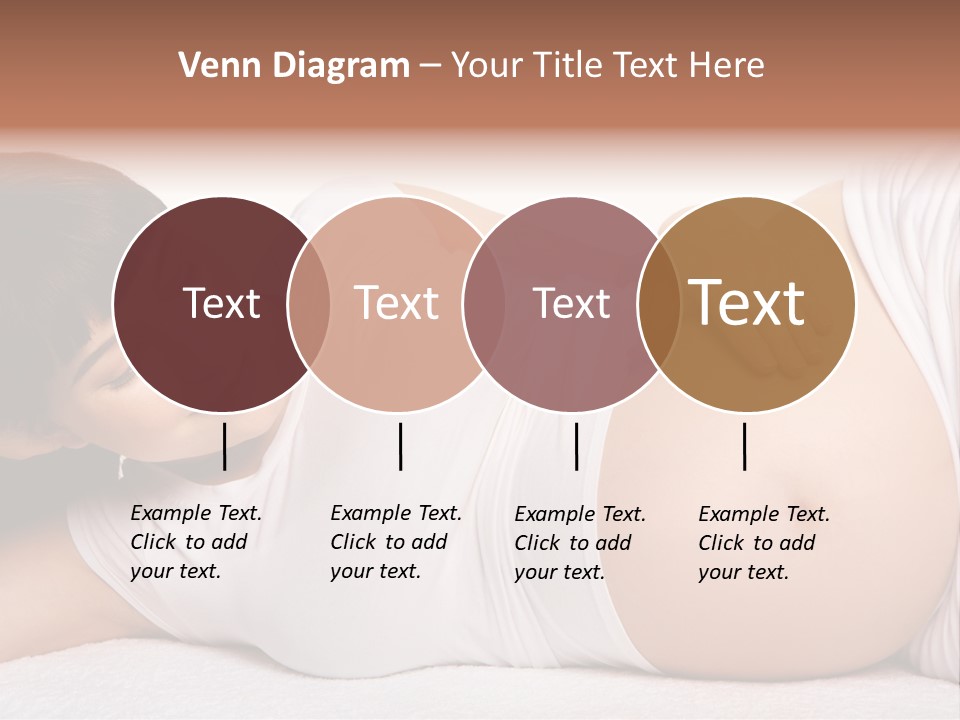 Venn Diagram – Your Title Text Here

Text

Text

Text

Text

Example Text. Click to add your text.

Example Text. Click to add your text.

Example Text. Click to add your text.

Example Text. Click to add your text.